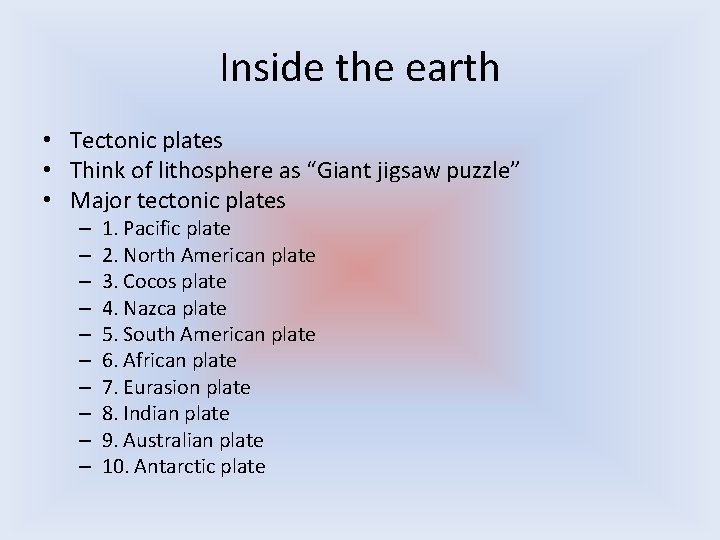 Inside the earth

• Tectonic plates
• Think of lithosphere as “Giant jigsaw puzzle”
• Major tectonic plates
– 1. Pacific plate
– 2. North American plate
– 3. Cocos plate
– 4. Nazca plate
– 5. South American plate
– 6. African plate
– 7. Eurasion plate
– 8. Indian plate
– 9. Australian plate
– 10. Antarctic plate